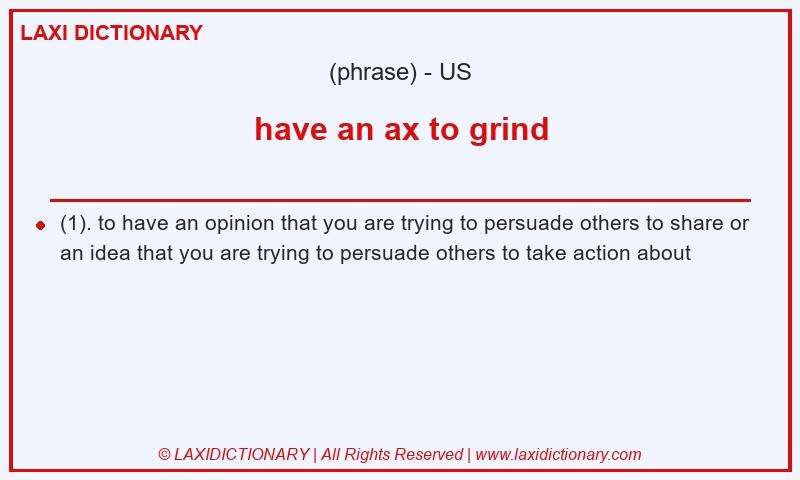 LAXI DICTIONARY

(phrase) - US

have an ax to grind

(1). to have an opinion that you are trying to persuade others to share or an idea that you are trying to persuade others to take action about

© LAXIDICTIONARY | All Rights Reserved | www.laxidictionary.com